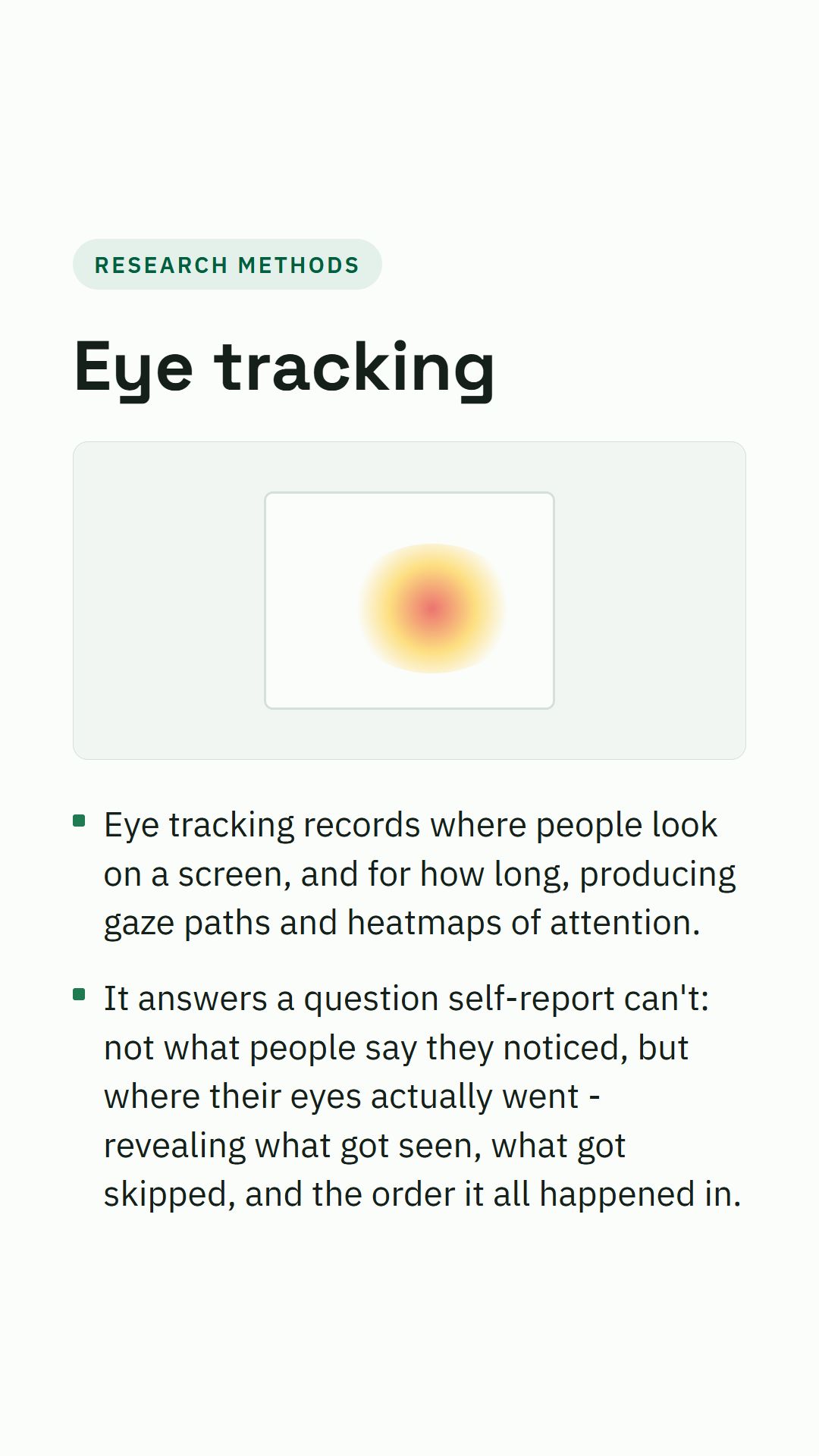 RESEARCH METHODS

Eye tracking

- Eye tracking records where people look on a screen, and for how long, producing gaze paths and heatmaps of attention.
- It answers a question self-report can't: not what people say they noticed, but where their eyes actually went - revealing what got seen, what got skipped, and the order it all happened in.